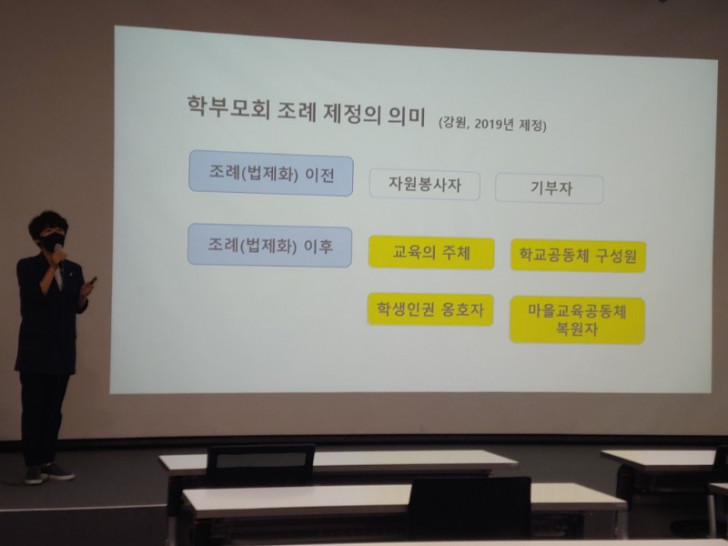 학부모회 조례 제정의 의미 (강원, 2019년 제정)

조례(법제화) 이전

자원봉사자

기부자

조례(법제화) 이후

교육의 주체

학교공동체 구성원

학생인권 옹호자

마을교육공동체 복원자